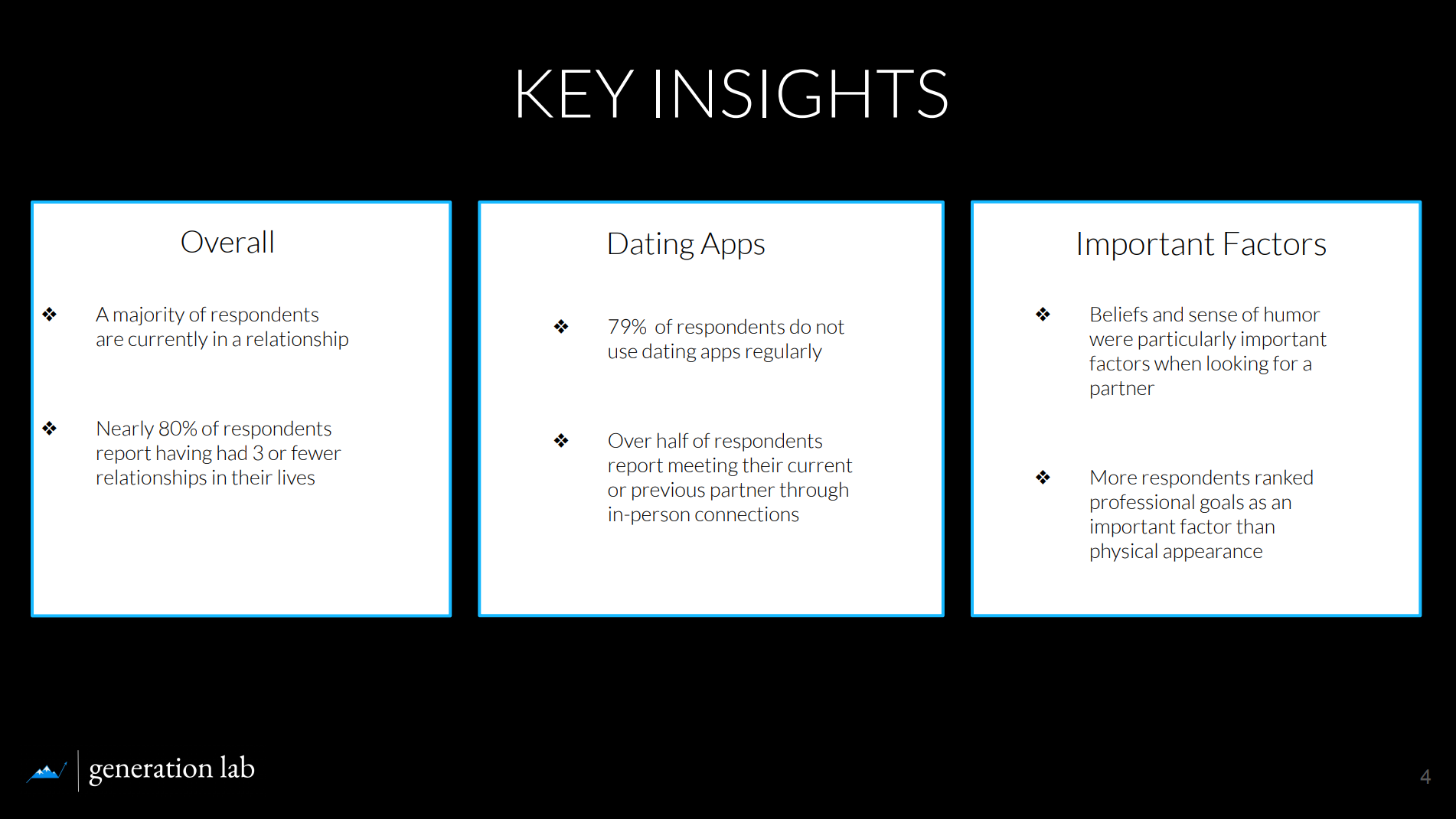 KEY INSIGHTS

Overall

❖ A majority of respondents are currently in a relationship

❖ Nearly 80% of respondents report having had 3 or fewer relationships in their lives

Dating Apps

❖ 79% of respondents do not use dating apps regularly

❖ Over half of respondents report meeting their current or previous partner through in-person connections

Important Factors

❖ Beliefs and sense of humor were particularly important factors when looking for a partner

❖ More respondents ranked professional goals as an important factor than physical appearance

generation lab

4